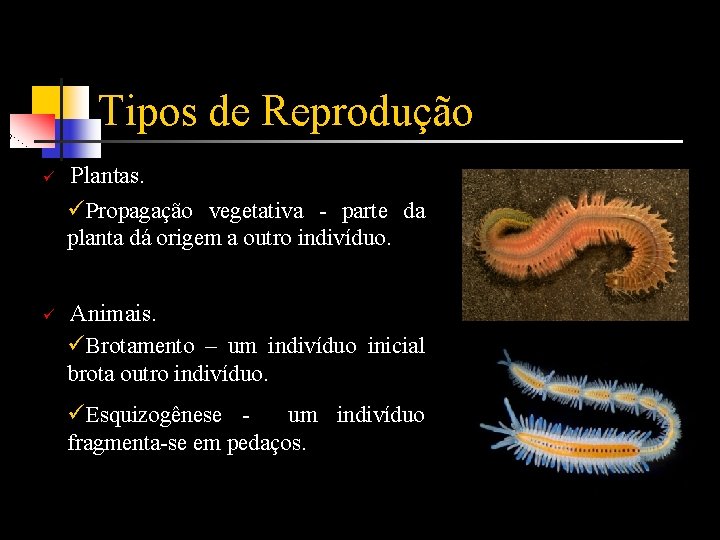 Tipos de Reprodução

✓ Plantas.

✓Propagação vegetativa - parte da planta dá origem a outro indivíduo.

✓ Animais.

✓Brotamento – um indivíduo inicial brota outro indivíduo.

✓Esquizogênese - um indivíduo fragmenta-se em pedaços.